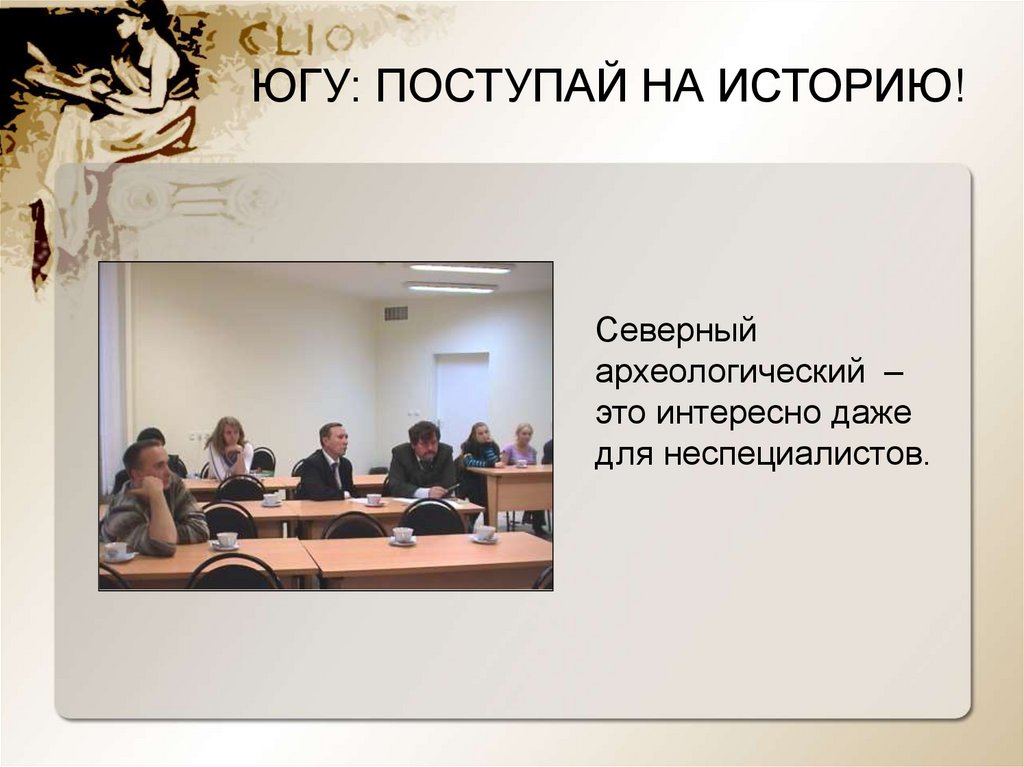 CLIO

ЮГУ: ПОСТУПАЙ НА ИСТОРИЮ!

Северный археологический – это интересно даже для неспециалистов.